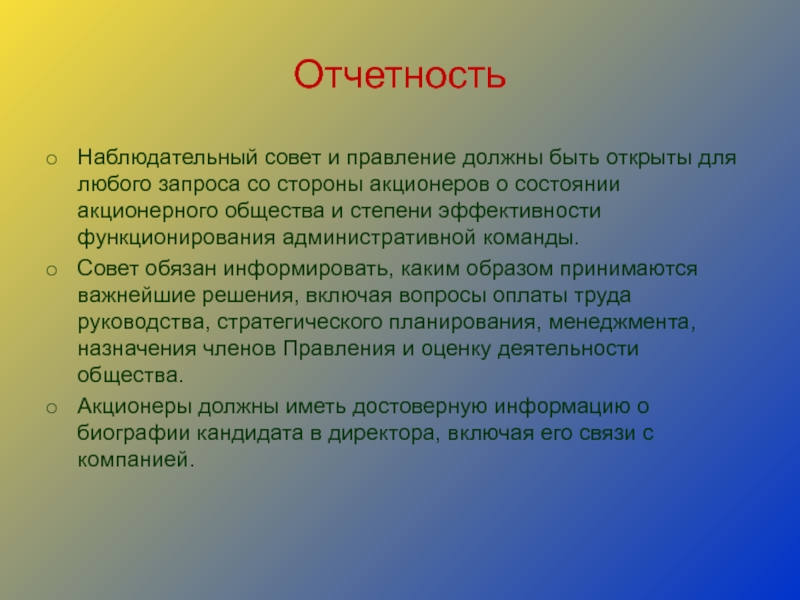 Отчетность

o Наблюдательный совет и правление должны быть открыты для любого запроса со стороны акционеров о состоянии акционерного общества и степени эффективности функционирования административной команды.

o Совет обязан информировать, каким образом принимаются важнейшие решения, включая вопросы оплаты труда руководства, стратегического планирования, менеджмента, назначения членов Правления и оценку деятельности общества.

o Акционеры должны иметь достоверную информацию о биографии кандидата в директора, включая его связи с компанией.